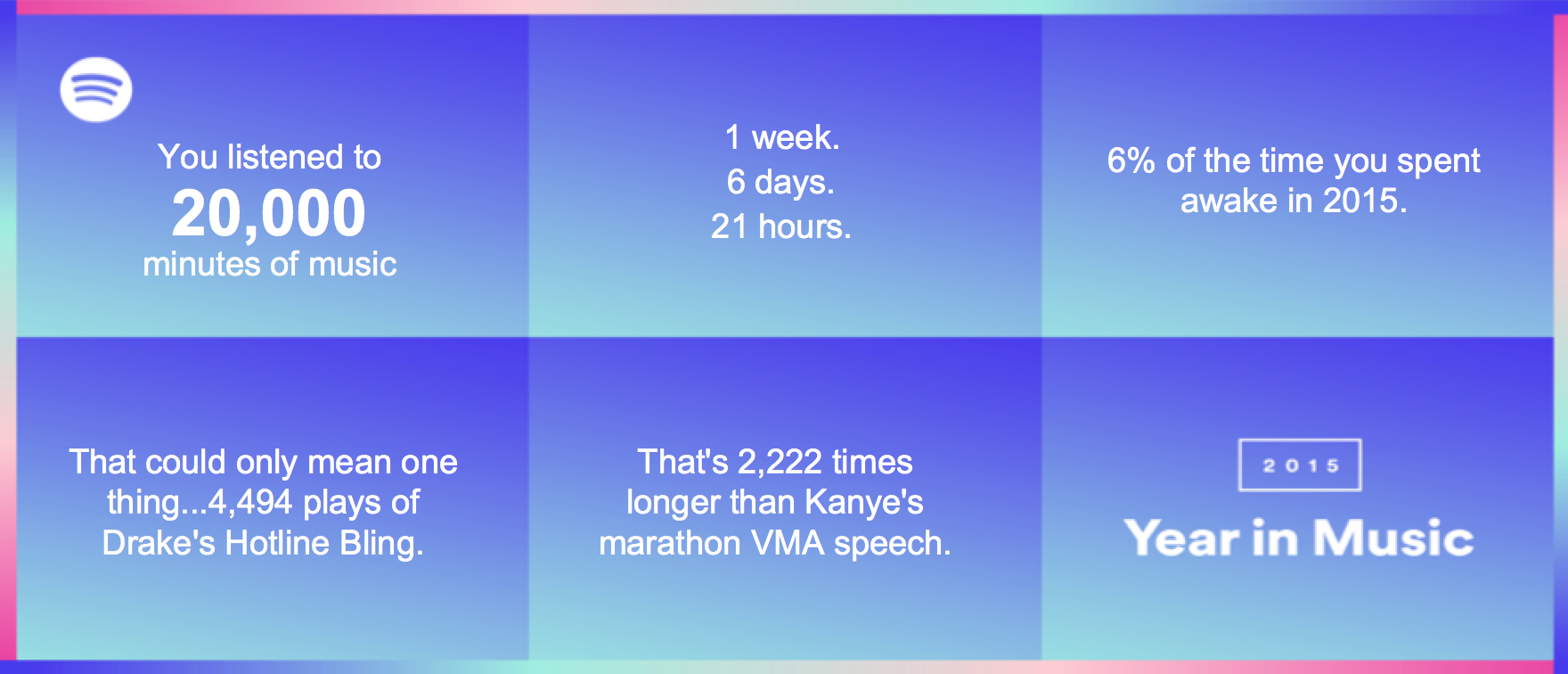 You listened to
20,000
minutes of music

1 week.
6 days.
21 hours.

6% of the time you spent awake in 2015.

That could only mean one thing...4,494 plays of Drake's Hotline Bling.

That's 2,222 times longer than Kanye's marathon VMA speech.

2015
Year in Music